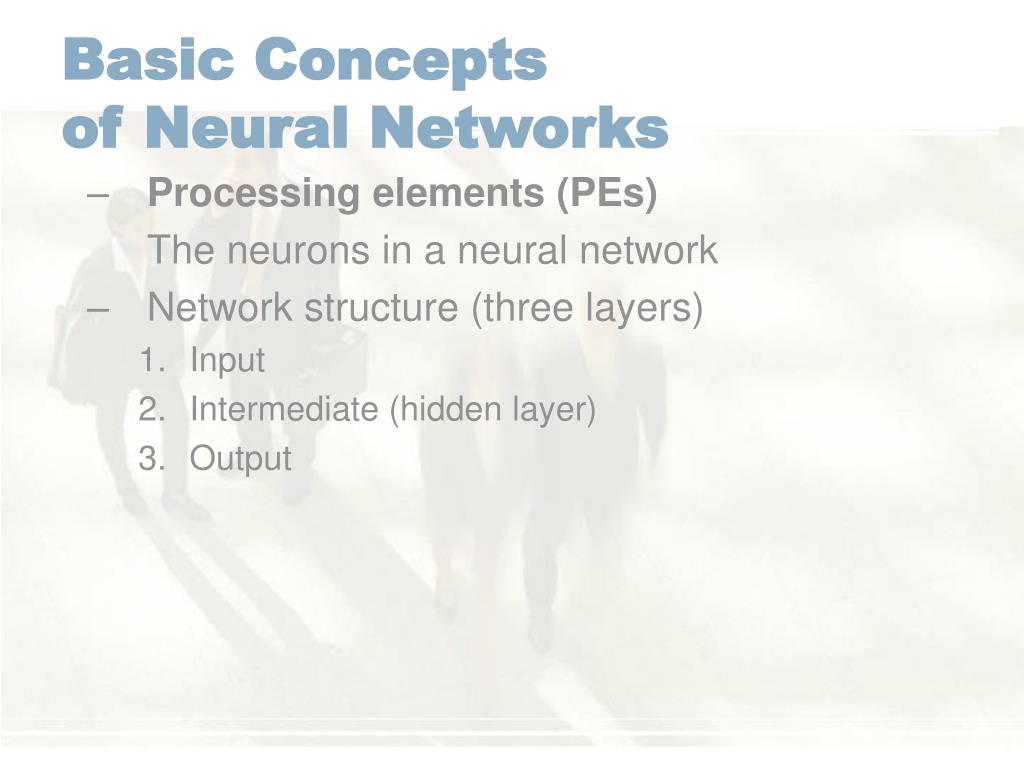 Basic Concepts of Neural Networks

– Processing elements (PEs)

The neurons in a neural network

– Network structure (three layers)

1. Input
2. Intermediate (hidden layer)
3. Output